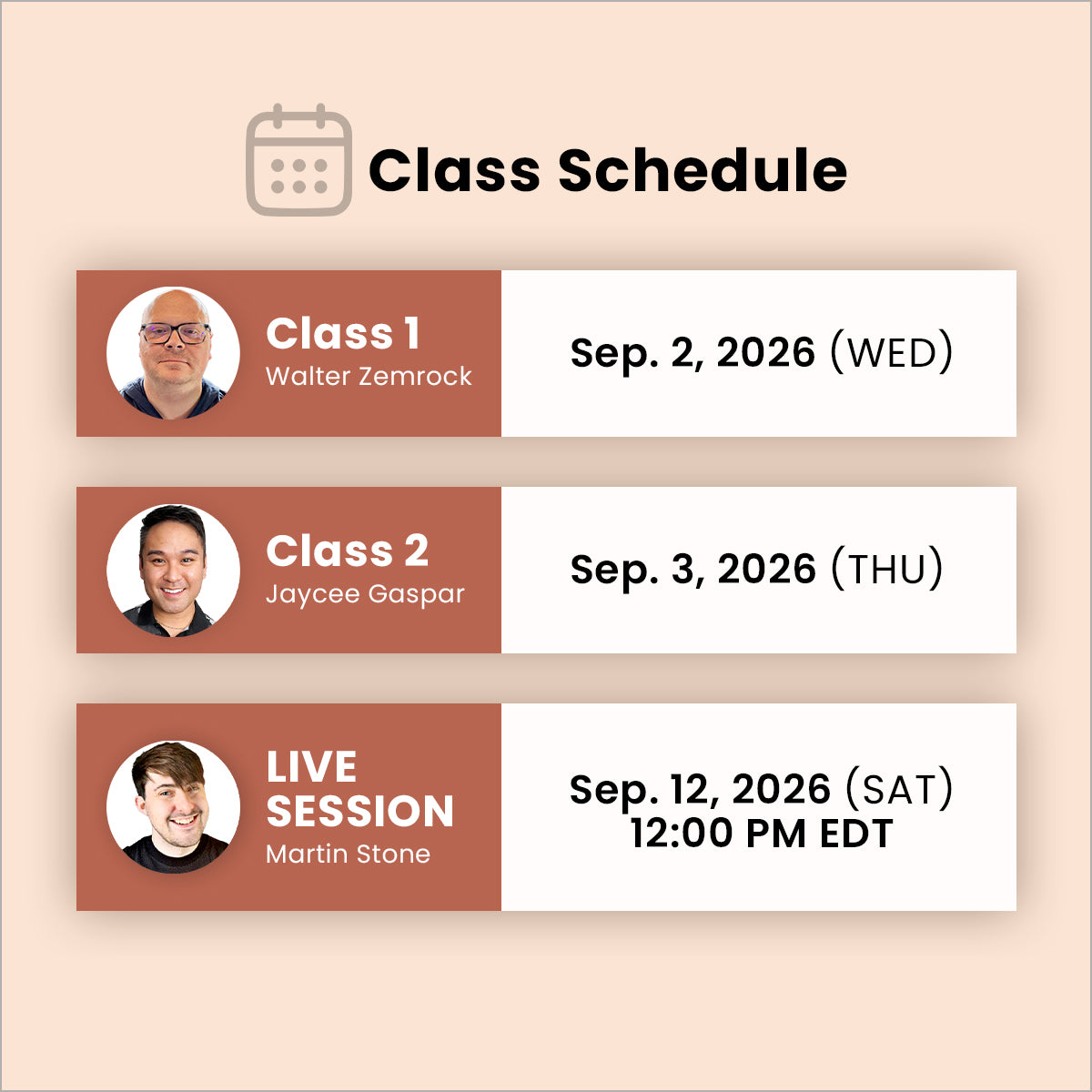 Class Schedule

Class 1
Walter Zemrock

Sep. 2, 2026 (WED)

Class 2
Jaycee Gaspar

Sep. 3, 2026 (THU)

LIVE SESSION
Martin Stone

Sep. 12, 2026 (SAT)
12:00 PM EDT